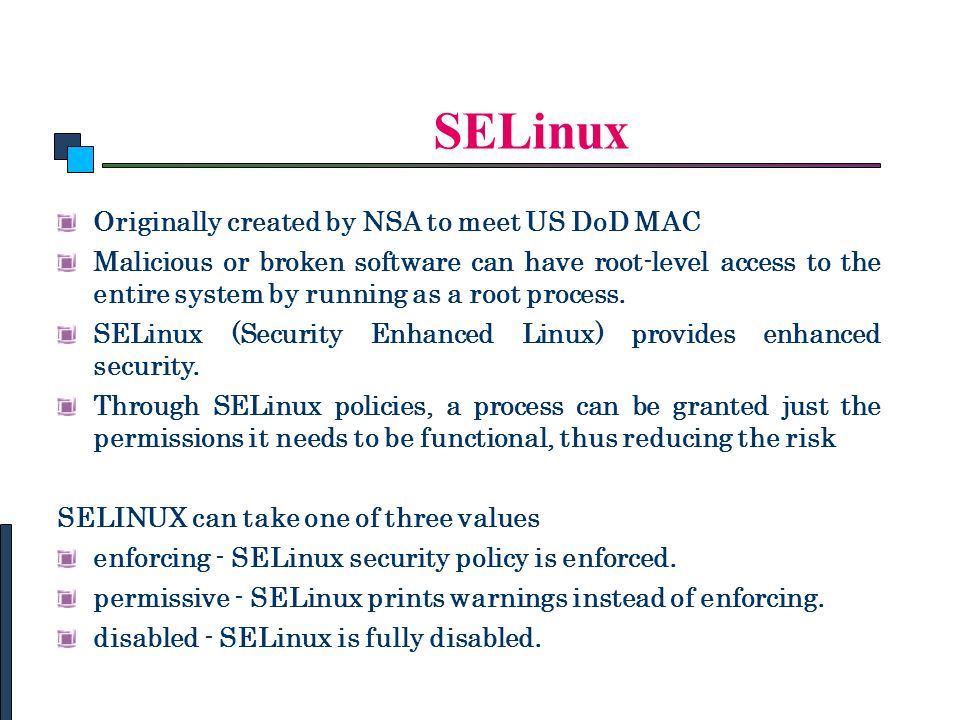 SELinux

Originally created by NSA to meet US DoD MAC

Malicious or broken software can have root-level access to the entire system by running as a root process.

SELinux (Security Enhanced Linux) provides enhanced security.

Through SELinux policies, a process can be granted just the permissions it needs to be functional, thus reducing the risk

SELINUX can take one of three values

enforcing - SELinux security policy is enforced.

permissive - SELinux prints warnings instead of enforcing.

disabled - SELinux is fully disabled.